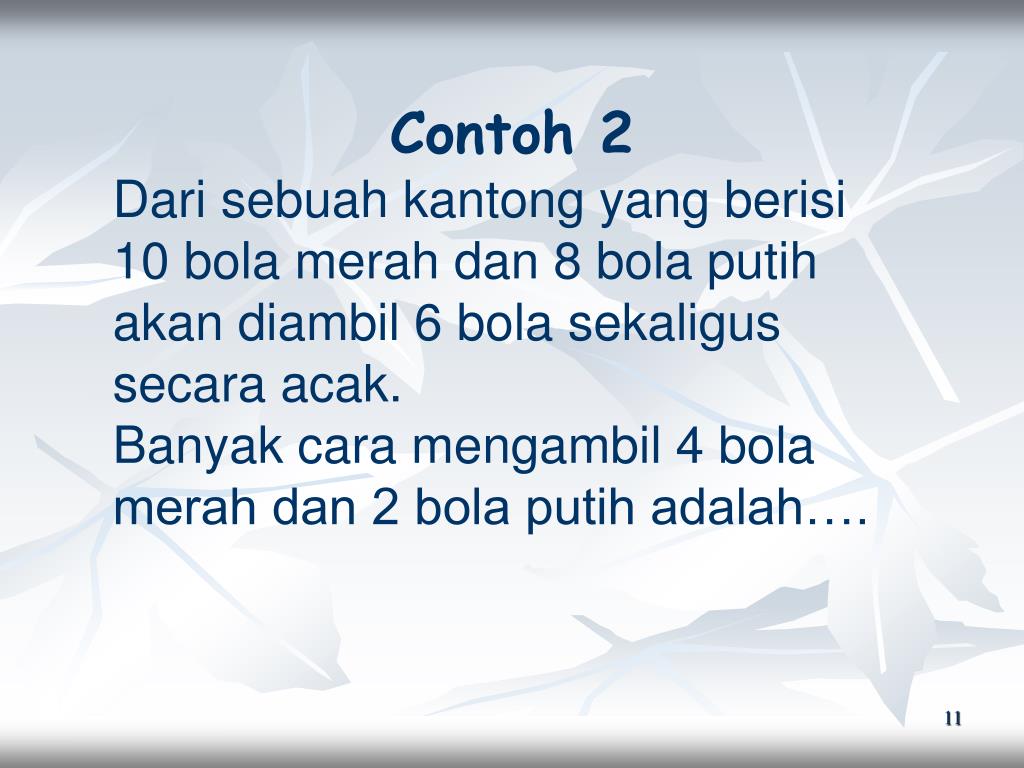 Contoh 2

Dari sebuah kantong yang berisi 10 bola merah dan 8 bola putih akan diambil 6 bola sekaligus secara acak.
Banyak cara mengambil 4 bola merah dan 2 bola putih adalah….

11